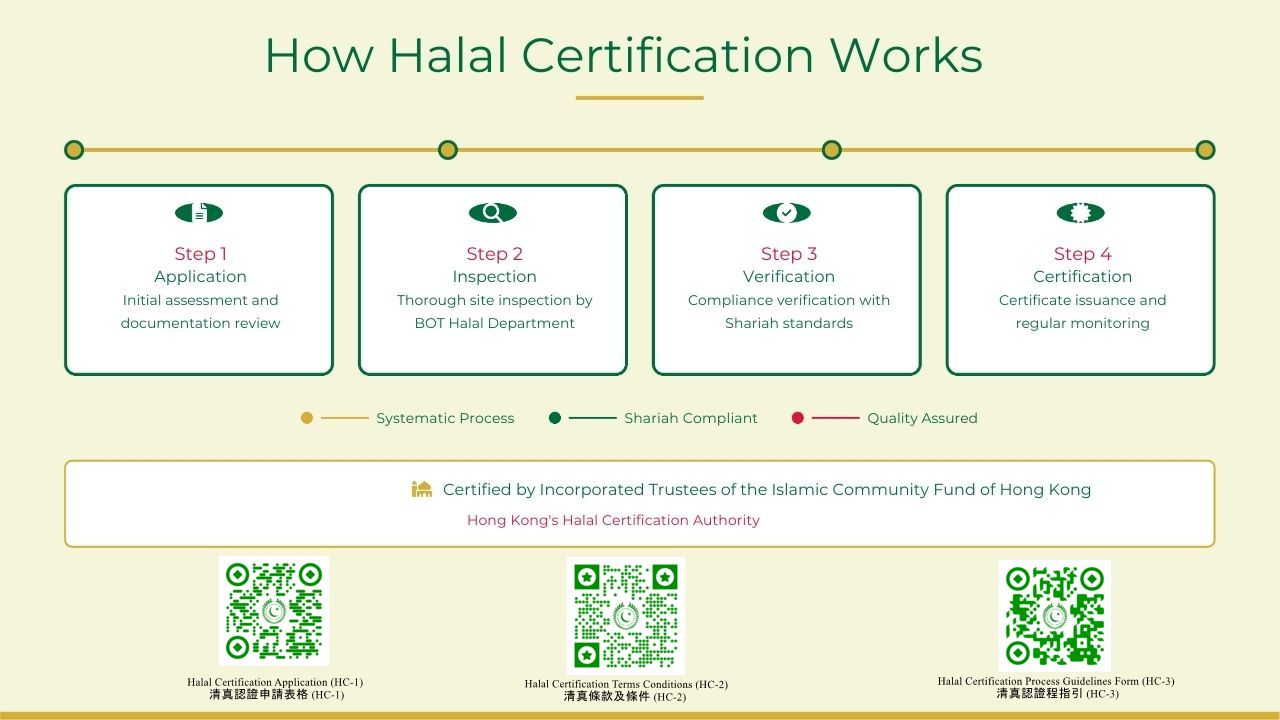 How Halal Certification Works

Step 1
Application
Initial assessment and documentation review

Step 2
Inspection
Thorough site inspection by BOT Halal Department

Step 3
Verification
Compliance verification with Shariah standards

Step 4
Certification
Certificate issuance and regular monitoring

Systematic Process
Shariah Compliant
Quality Assured

Certified by Incorporated Trustees of the Islamic Community Fund of Hong Kong
Hong Kong's Halal Certification Authority

Halal Certification Application (HC-1)
清真認證申請表格 (HC-1)

Halal Certification Terms Conditions (HC-2)
清真條款及條件 (HC-2)

Halal Certification Process Guidelines Form (HC-3)
清真認證程指引 (HC-3)